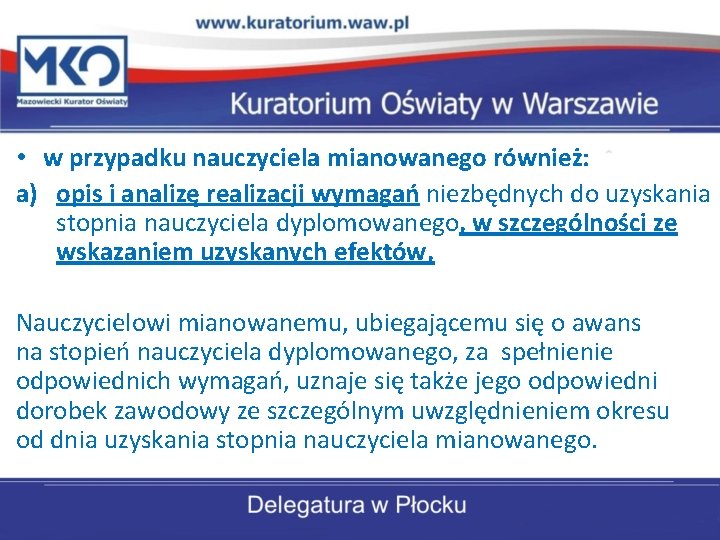 www.kuratorium.waw.pl

MKO
Mazowiecki Kurator Oświaty

Kuratorium Oświaty w Warszawie

• w przypadku nauczyciela mianowanego również:

a) opis i analizę realizacji wymagań niezbędnych do uzyskania stopnia nauczyciela dyplomowanego, w szczególności ze wskazaniem uzyskanych efektów,

Nauczycielowi mianowanemu, ubiegającemu się o awans na stopień nauczyciela dyplomowanego, za spełnienie odpowiednich wymagań, uznaje się także jego odpowiedni dorobek zawodowy ze szczególnym uwzględnieniem okresu od dnia uzyskania stopnia nauczyciela mianowanego.

Delegatura w Płocku